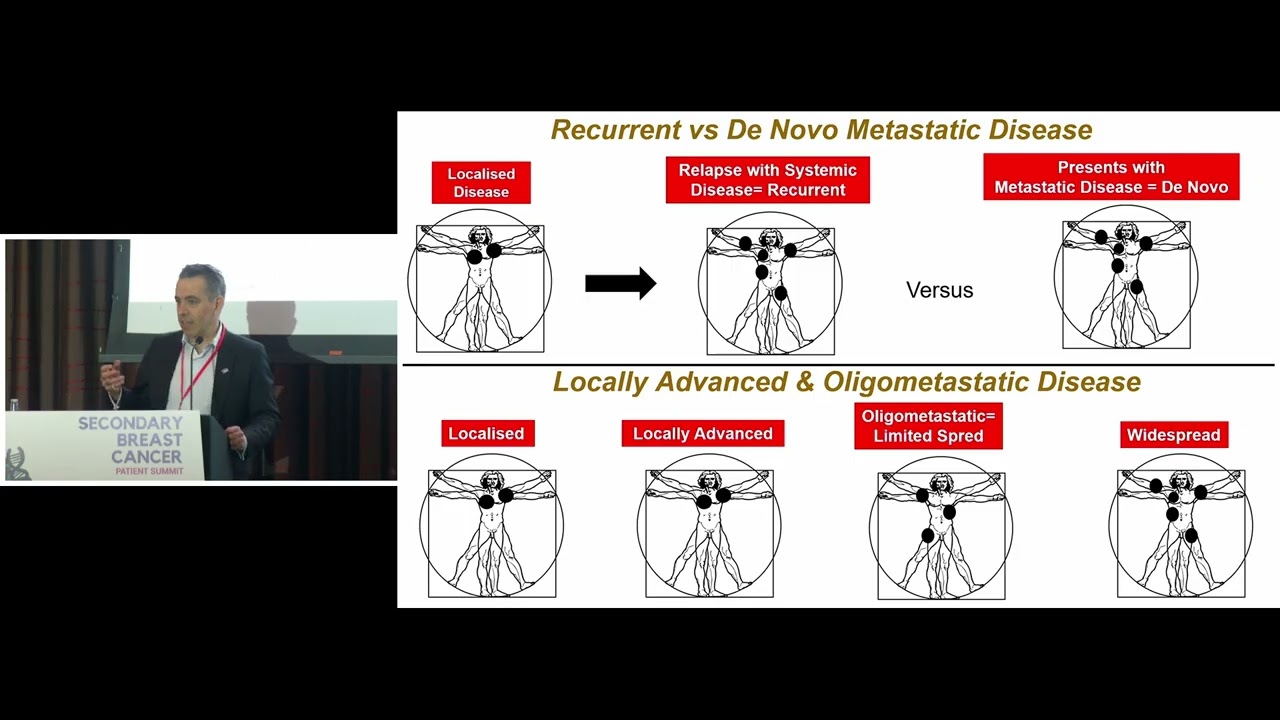 SECONDARY BREAST CANCER
PATIENT SUMMIT

Recurrent vs De Novo Metastatic Disease

Localised Disease

Relapse with Systemic Disease= Recurrent

Versus

Presents with Metastatic Disease = De Novo

Locally Advanced & Oligometastatic Disease

Localised

Locally Advanced

Oligometastatic= Limited Spred

Widespread